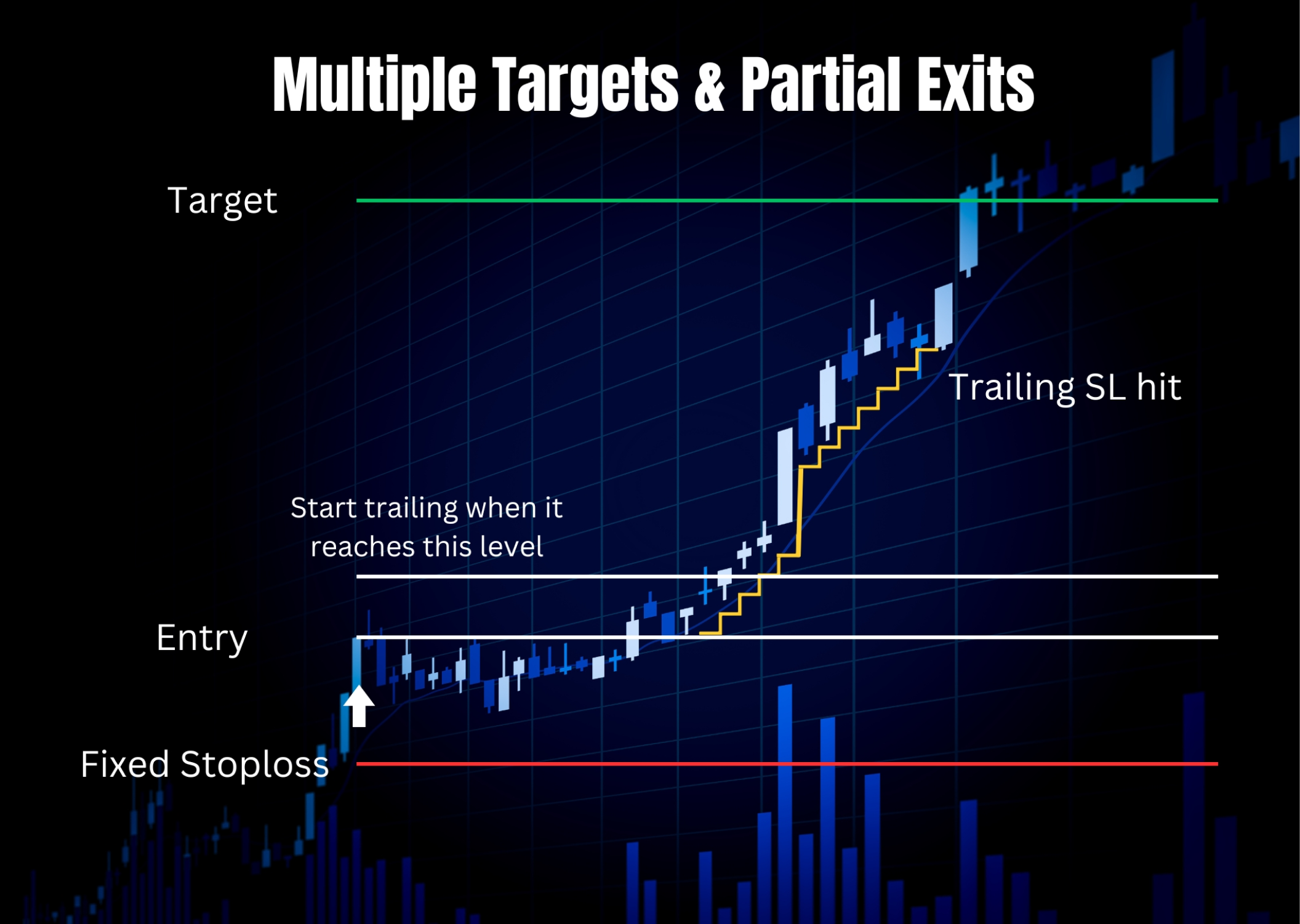 Multiple Targets & Partial Exits

Target

Trailing SL hit

Start trailing when it reaches this level

Entry

Fixed Stoploss